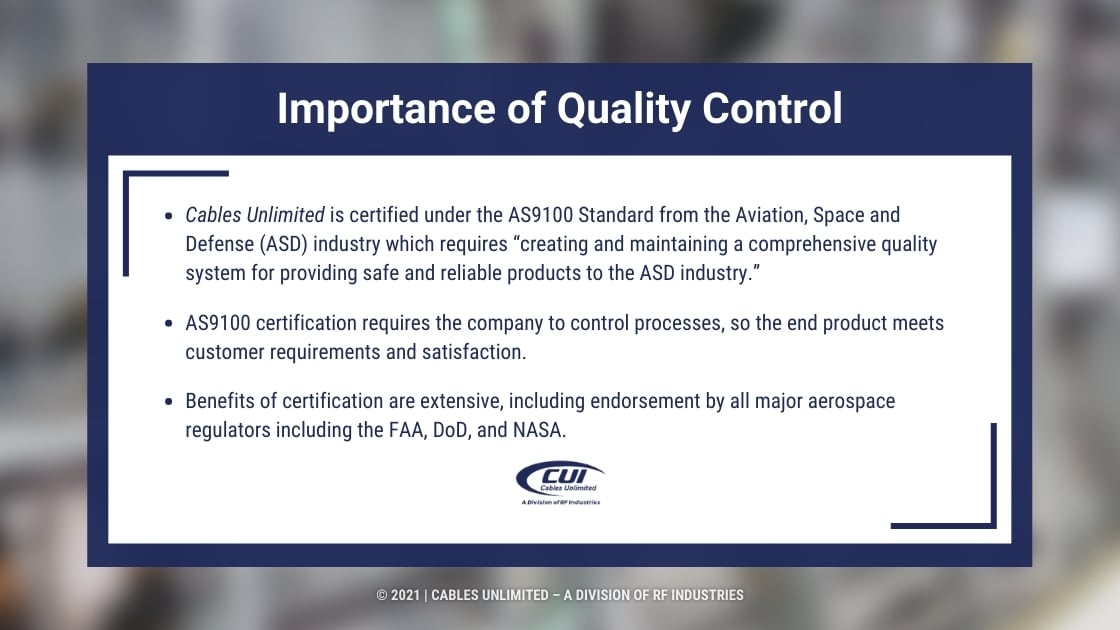 Importance of Quality Control

• Cables Unlimited is certified under the AS9100 Standard from the Aviation, Space and Defense (ASD) industry which requires “creating and maintaining a comprehensive quality system for providing safe and reliable products to the ASD industry.”

• AS9100 certification requires the company to control processes, so the end product meets customer requirements and satisfaction.

• Benefits of certification are extensive, including endorsement by all major aerospace regulators including the FAA, DoD, and NASA.

CUI
Cables Unlimited
A Division of RF Industries

© 2021 | CABLES UNLIMITED – A DIVISION OF RF INDUSTRIES